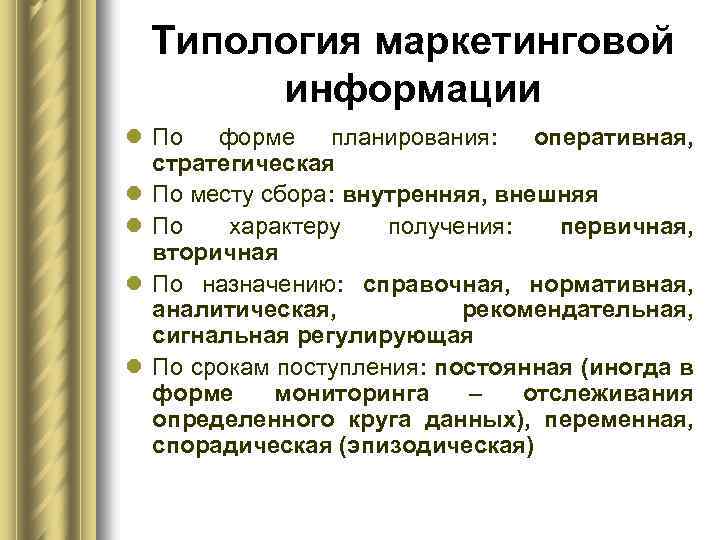 Типология маркетинговой информации

- По форме планирования: оперативная, стратегическая
- По месту сбора: внутренняя, внешняя
- По характеру получения: первичная, вторичная
- По назначению: справочная, нормативная, аналитическая, рекомендательная, сигнальная регулирующая
- По срокам поступления: постоянная (иногда в форме мониторинга – отслеживания определенного круга данных), переменная, спорадическая (эпизодическая)